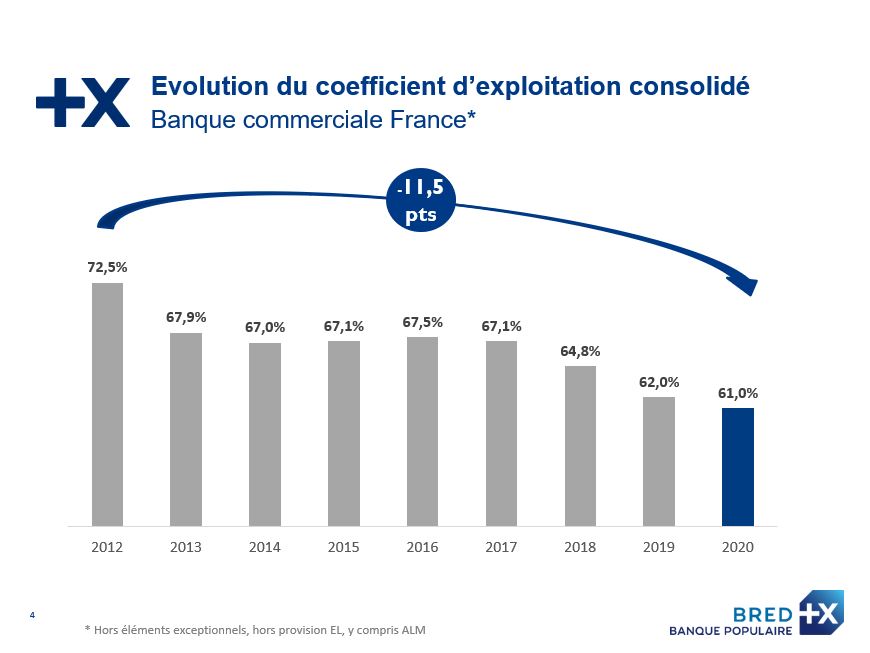 +X

Evolution du coefficient d'exploitation consolidé
Banque commerciale France*

-11,5 pts

72,5%
67,9%
67,0%
67,1%
67,5%
67,1%
64,8%
62,0%
61,0%

2012
2013
2014
2015
2016
2017
2018
2019
2020

4

* Hors éléments exceptionnels, hors provision EL, y compris ALM

BRED +X
BANQUE POPULAIRE